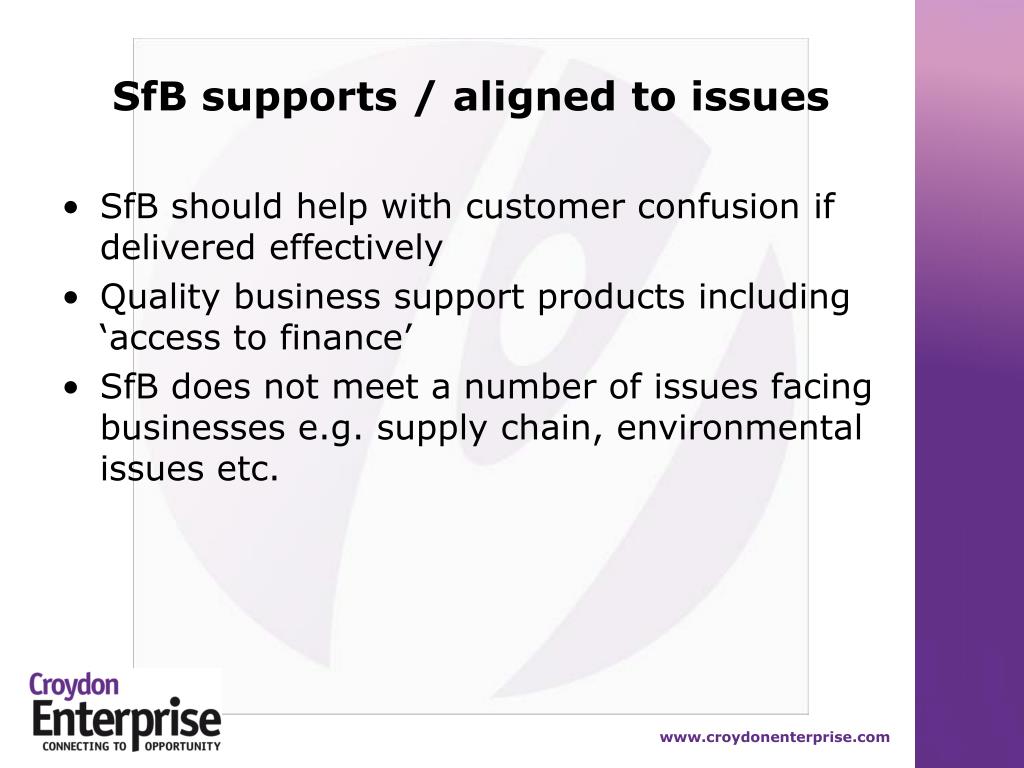 SfB supports / aligned to issues

• SfB should help with customer confusion if delivered effectively

• Quality business support products including ‘access to finance’

• SfB does not meet a number of issues facing businesses e.g. supply chain, environmental issues etc.

Croydon Enterprise
CONNECTING TO OPPORTUNITY

www.croydonenterprise.com